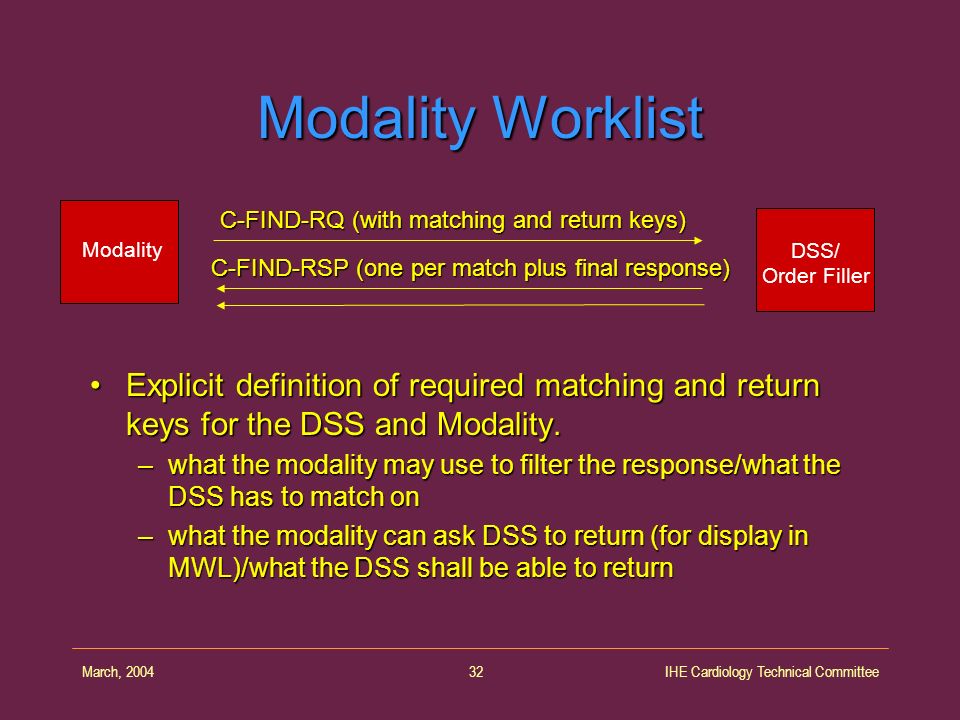 Modality Worklist

Modality

C-FIND-RQ (with matching and return keys)

C-FIND-RSP (one per match plus final response)

DSS/ Order Filler

• Explicit definition of required matching and return keys for the DSS and Modality.

– what the modality may use to filter the response/what the DSS has to match on

– what the modality can ask DSS to return (for display in MWL)/what the DSS shall be able to return

March, 2004

32

IHE Cardiology Technical Committee